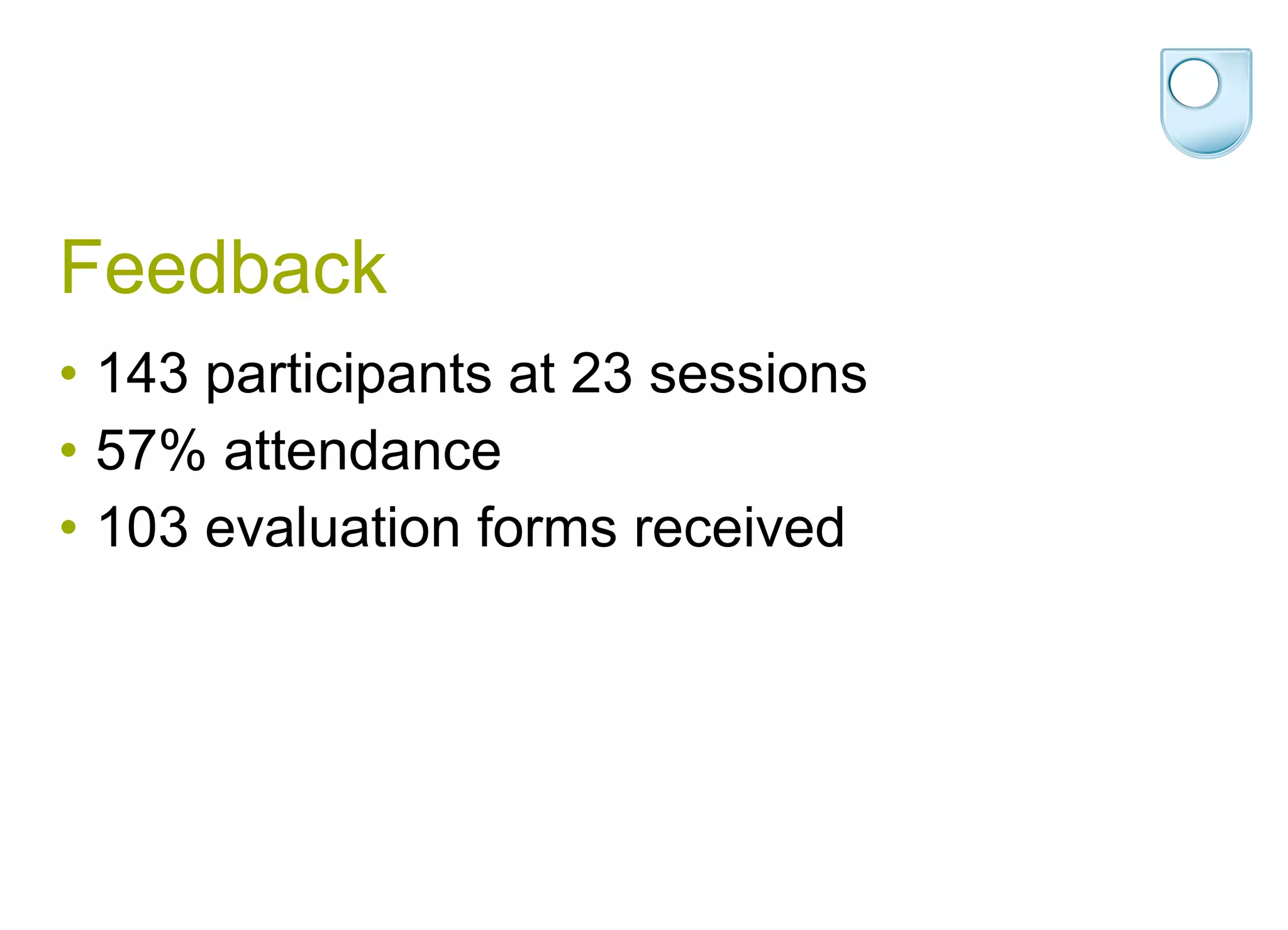 Feedback

• 143 participants at 23 sessions
• 57% attendance
• 103 evaluation forms received